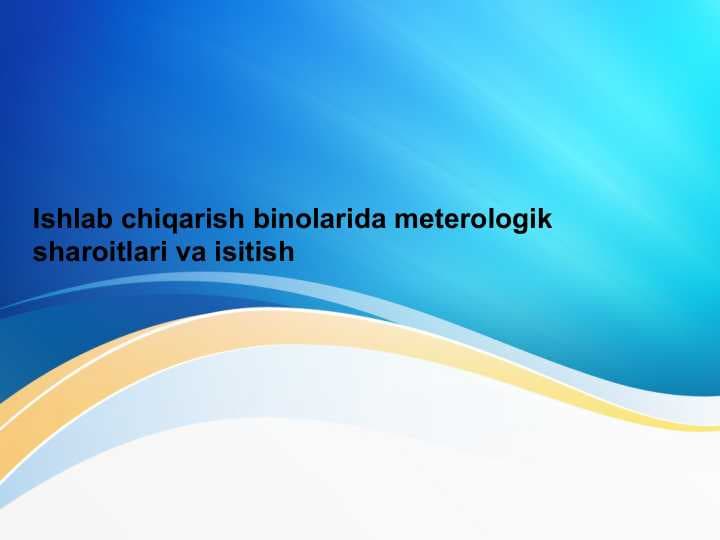 Ishlab chiqarish binolarida meterologik sharoitlari va isitish